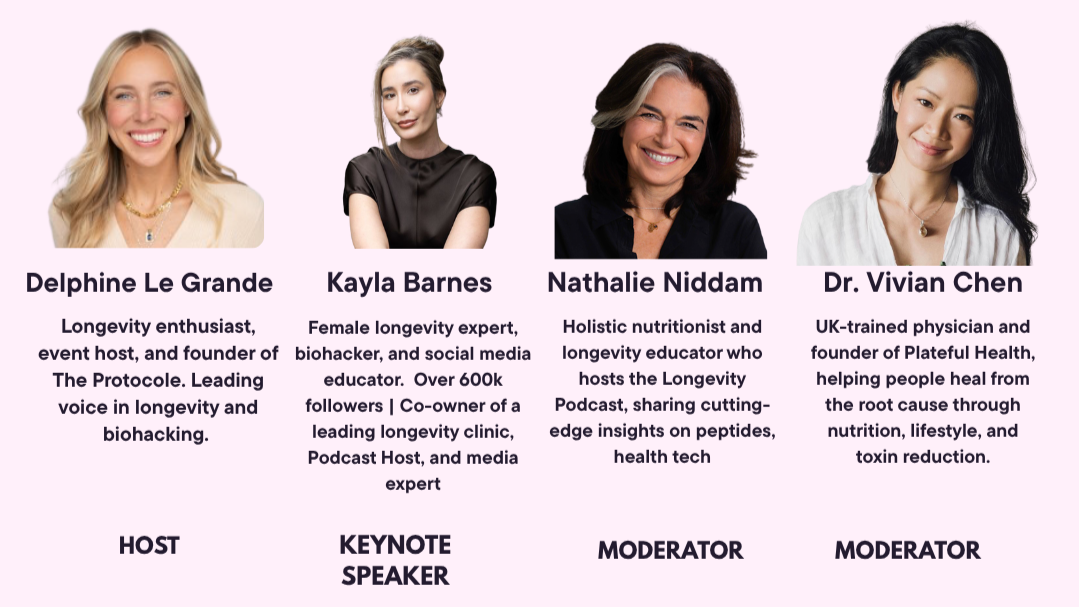 Delphine Le Grande

Longevity enthusiast, event host, and founder of The Protocole. Leading voice in longevity and biohacking.

HOST

Kayla Barnes

Female longevity expert, biohacker, and social media educator. Over 600k followers | Co-owner of a leading longevity clinic, Podcast Host, and media expert

KEYNOTE SPEAKER

Nathalie Niddam

Holistic nutritionist and longevity educator who hosts the Longevity Podcast, sharing cutting-edge insights on peptides, health tech

MODERATOR

Dr. Vivian Chen

UK-trained physician and founder of Plateful Health, helping people heal from the root cause through nutrition, lifestyle, and toxin reduction.

MODERATOR